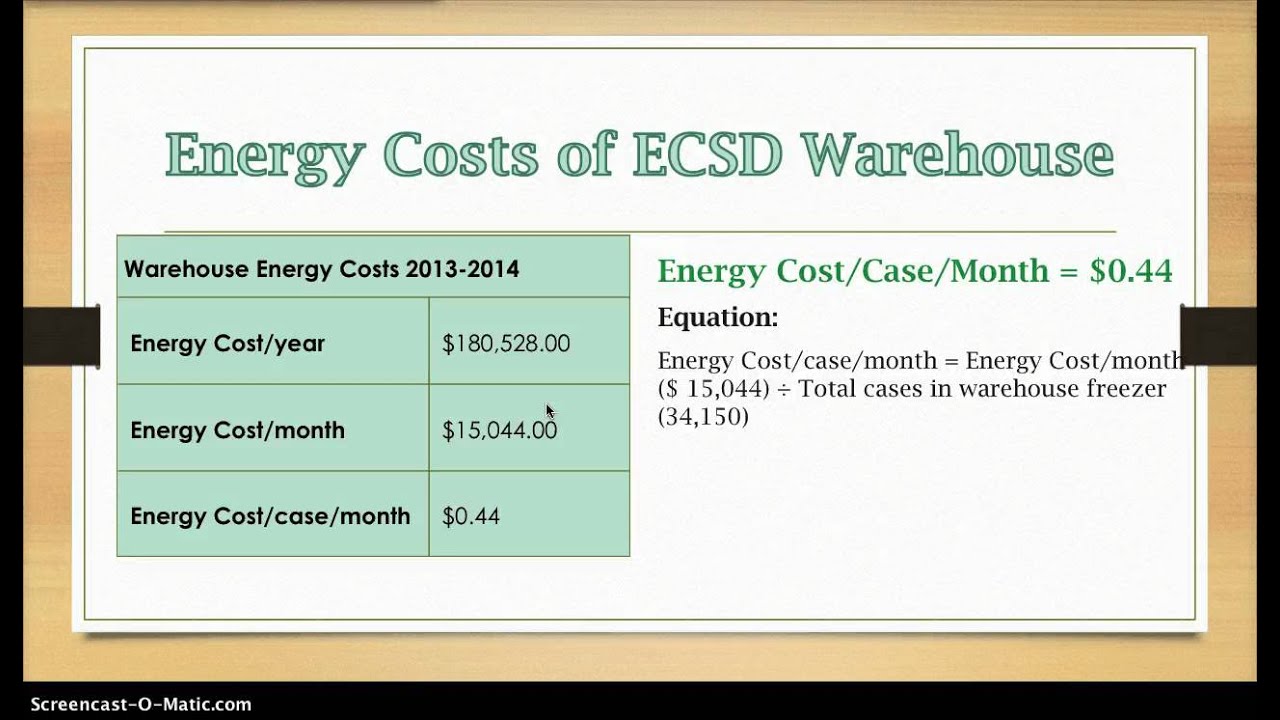 Energy Costs of ECSD Warehouse

| Warehouse Energy Costs 2013-2014 | |
|---|---|
| Energy Cost/year | \$180,528.00 |
| Energy Cost/month | \$15,044.00 |
| Energy Cost/case/month | \$0.44 |

Energy Cost/Case/Month = \$0.44

Equation:

Energy Cost/case/month = Energy Cost/month (\$ 15,044) ÷ Total cases in warehouse freezer (34,150)

Screencast-O-Matic.com